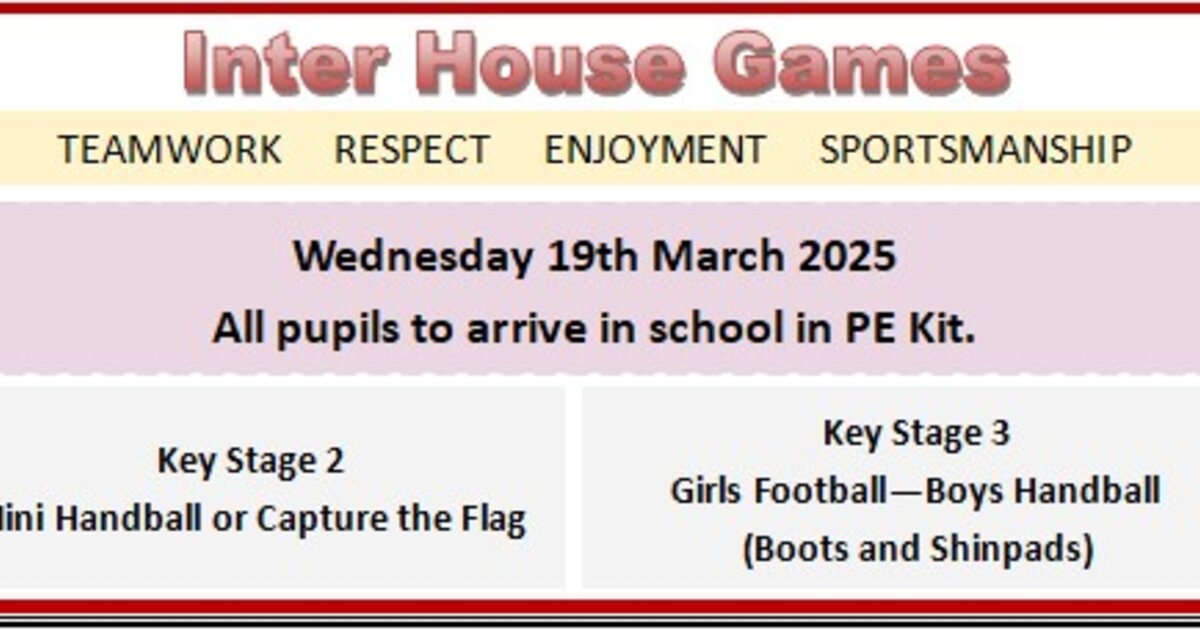 Inter House Games

TEAMWORK RESPECT ENJOYMENT SPORTSMANSHIP

Wednesday 19th March 2025

All pupils to arrive in school in PE Kit.

Key Stage 2

lini Handball or Capture the Flag

Key Stage 3

Girls Football—Boys Handball

(Boots and Shinpads)